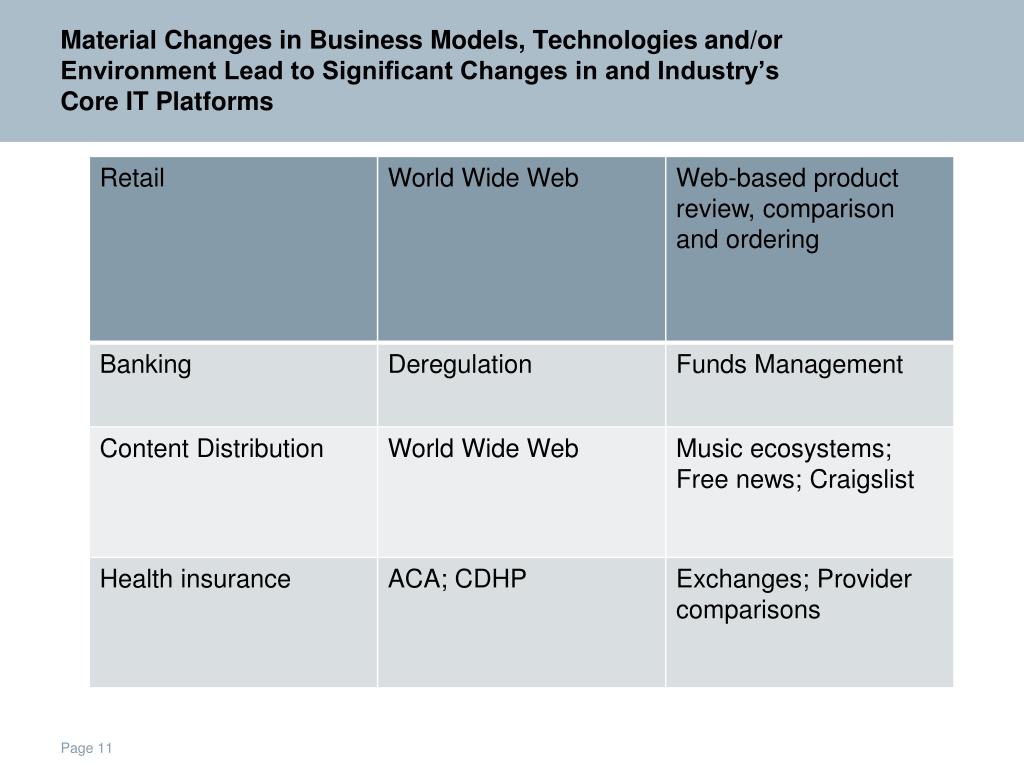 Material Changes in Business Models, Technologies and/or Environment Lead to Significant Changes in and Industry’s Core IT Platforms

| Retail | World Wide Web | Web-based product review, comparison and ordering |
|---|---|---|
| Banking | Deregulation | Funds Management |
| Content Distribution | World Wide Web | Music ecosystems; Free news; Craigslist |
| Health insurance | ACA; CDHP | Exchanges; Provider comparisons |

Page 11